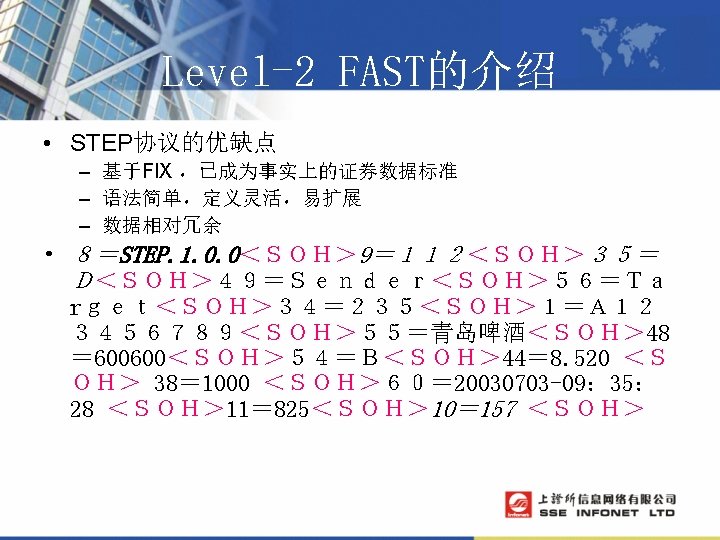 Level-2 FAST的介绍

• STEP协议的优缺点
  – 基于FIX，已成为事实上的证券数据标准
  – 语法简单，定义灵活，易扩展
  – 数据相对冗余

• 8＝STEP.1.0.0＜SOH＞9＝112＜SOH＞35＝D＜SOH＞49＝Sender＜SOH＞56＝Target＜SOH＞34＝235＜SOH＞1＝A123456789＜SOH＞55＝青岛啤酒＜SOH＞48＝600600＜SOH＞54＝B＜SOH＞44＝8.520 ＜SOH＞ 38＝1000 ＜SOH＞60＝20030703-09：35：28 ＜SOH＞11＝825＜SOH＞10＝157 ＜SOH＞

上证所信息网络有限公司
SSE INFONET LTD